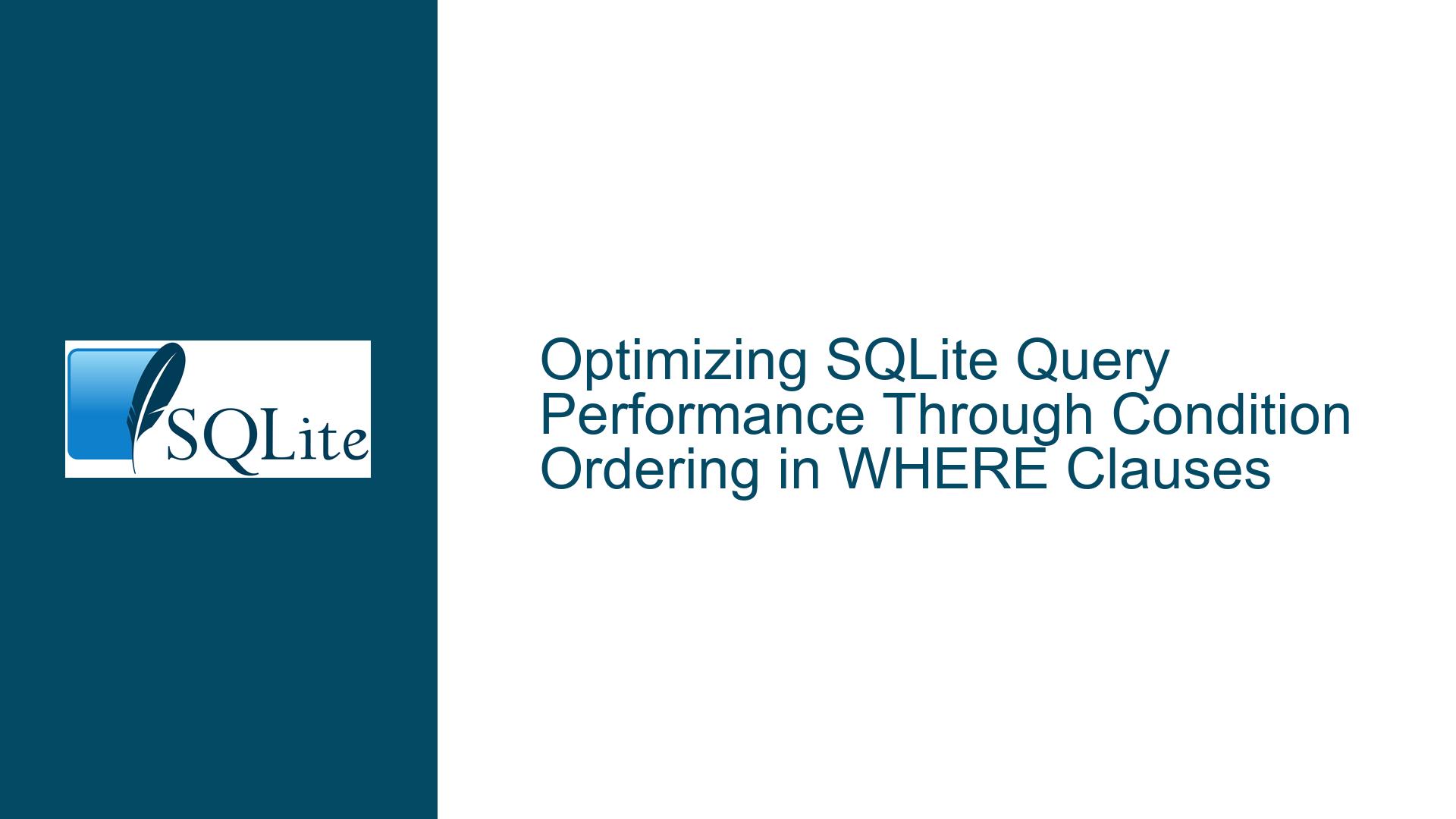 SQLite

Optimizing SQLite Query Performance Through Condition Ordering in WHERE Clauses